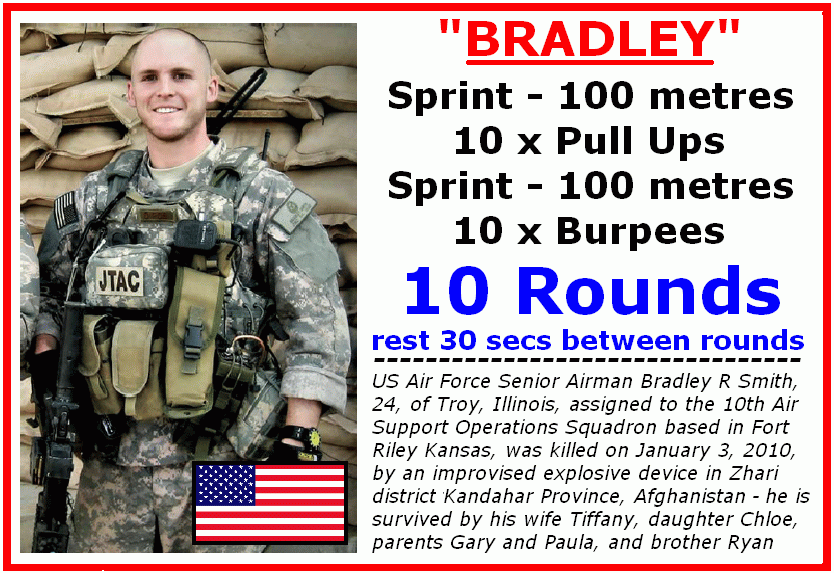 JTAC

"BRADLEY"

Sprint - 100 metres
10 x Pull Ups
Sprint - 100 metres
10 x Burpees

10 Rounds

rest 30 secs between rounds

US Air Force Senior Airman Bradley R Smith, 24, of Troy, Illinois, assigned to the 10th Air Support Operations Squadron based in Fort Riley Kansas, was killed on January 3, 2010, by an improvised explosive device in Zhari district Kandahar Province, Afghanistan - he is survived by his wife Tiffany, daughter Chloe, parents Gary and Paula, and brother Ryan